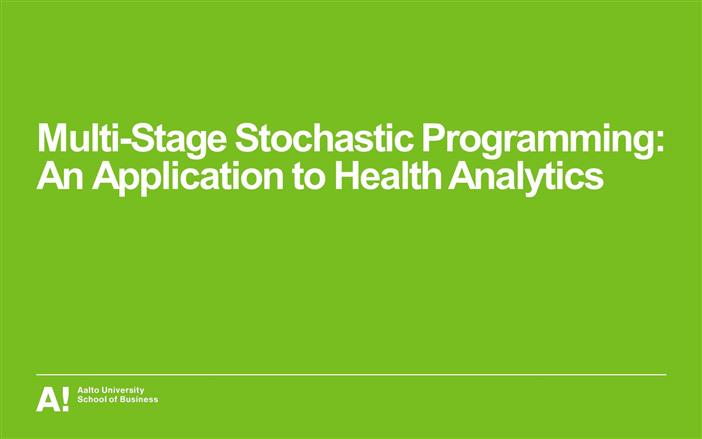 Multi-Stage Stochastic Programming: An Application to Health Analytics

A! Aalto University
School of Business